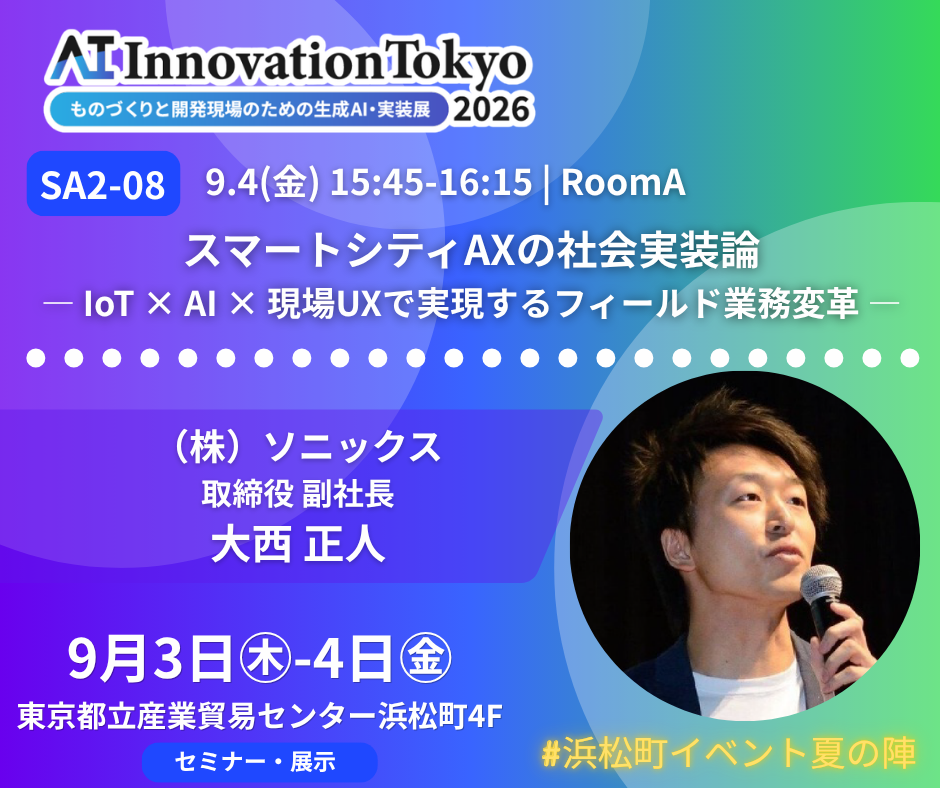 AI Innovation Tokyo
ものづくりと開発現場のための生成AI・実装展 2026

SA2-08 9.4(金) 15:45-16:15 | RoomA

スマートシティAXの社会実装論
― IoT × AI × 現場UXで実現するフィールド業務変革 ―

（株）ソニックス
取締役 副社長
大西 正人

9月3日㊍-4日㊎
東京都立産業貿易センター浜松町4F
セミナー・展示

#浜松町イベント夏の陣